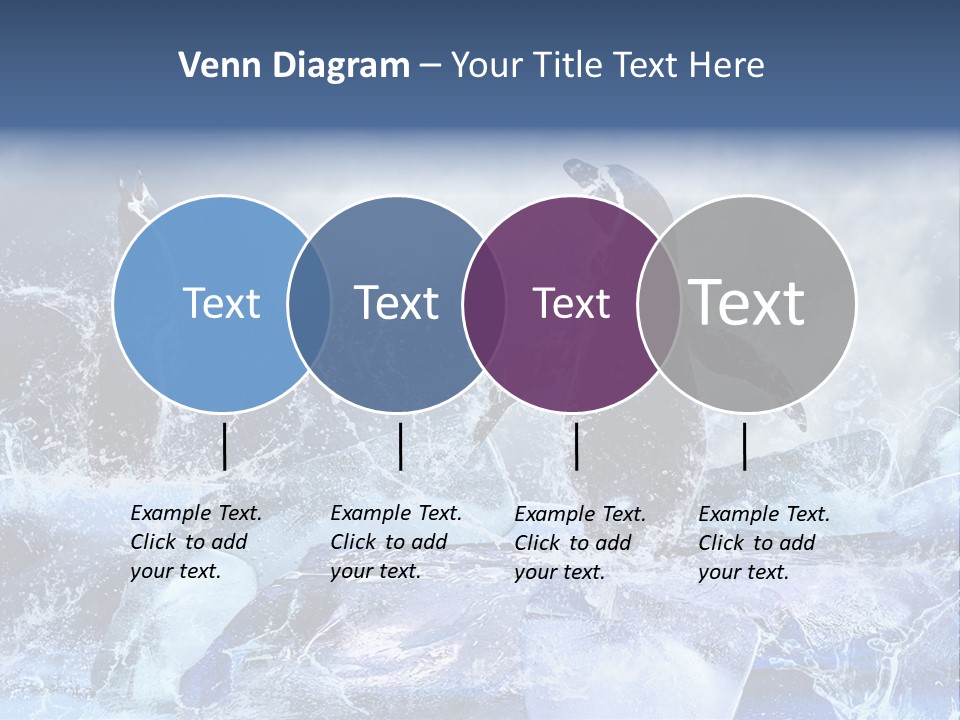 Venn Diagram – Your Title Text Here

Text

Text

Text

Text

Example Text. Click to add your text.

Example Text. Click to add your text.

Example Text. Click to add your text.

Example Text. Click to add your text.